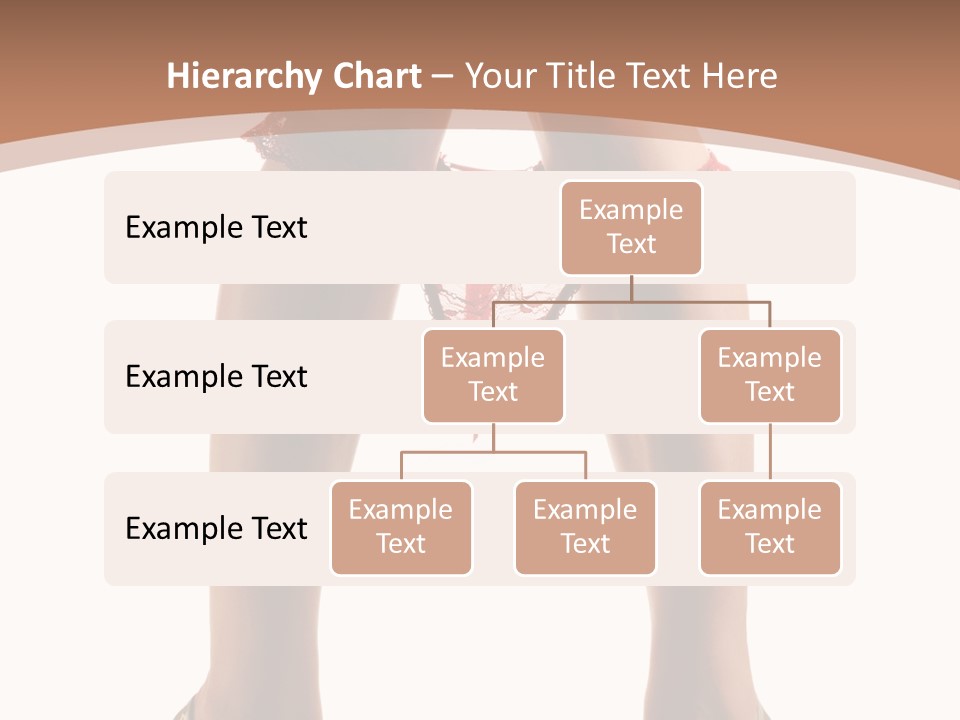 Hierarchy Chart – Your Title Text Here

Example Text

Example Text

Example Text

Example Text

Example Text

Example Text

Example Text

Example Text

Example Text